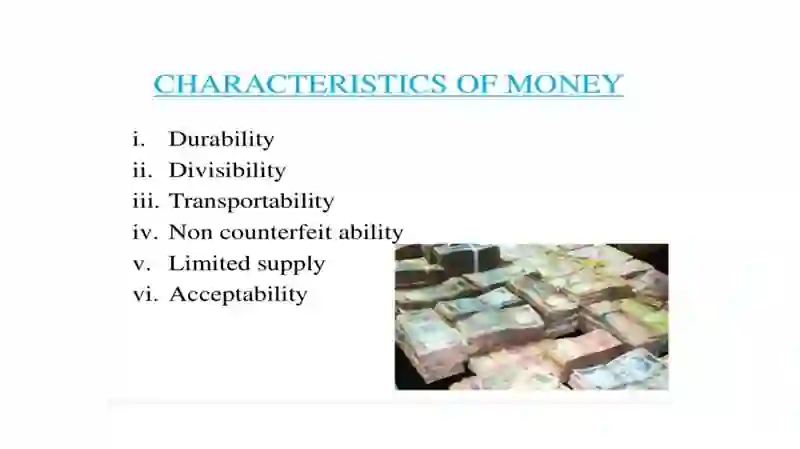 CHARACTERISTICS OF MONEY

i. Durability
ii. Divisibility
iii. Transportability
iv. Non counterfeit ability
v. Limited supply
vi. Acceptability